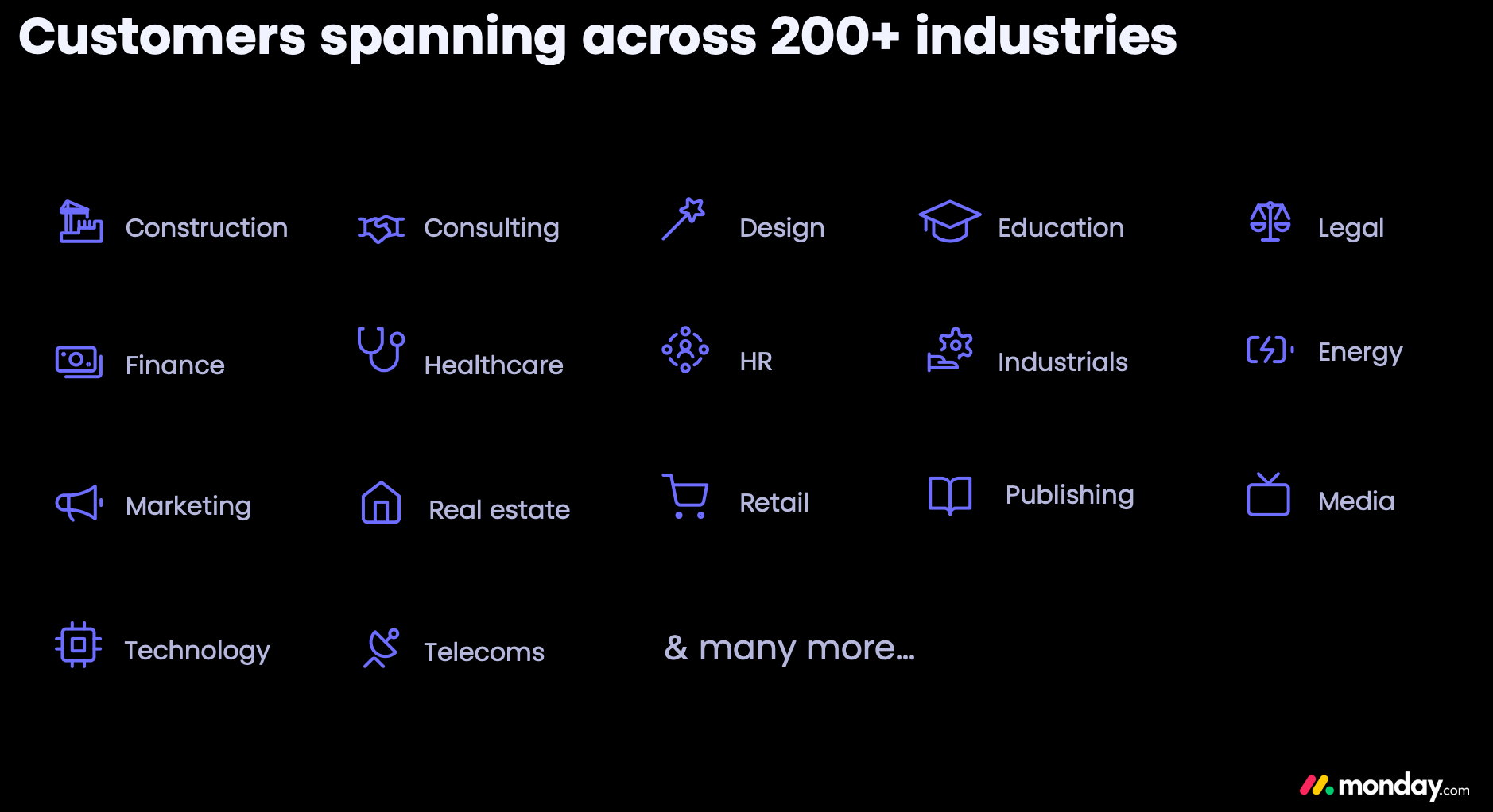 Customers spanning across 200+ industries

Construction

Consulting

Design

Education

Legal

Finance

Healthcare

HR

Industrials

Energy

Marketing

Real estate

Retail

Publishing

Media

Technology

Telecoms

& many more...

monday.com